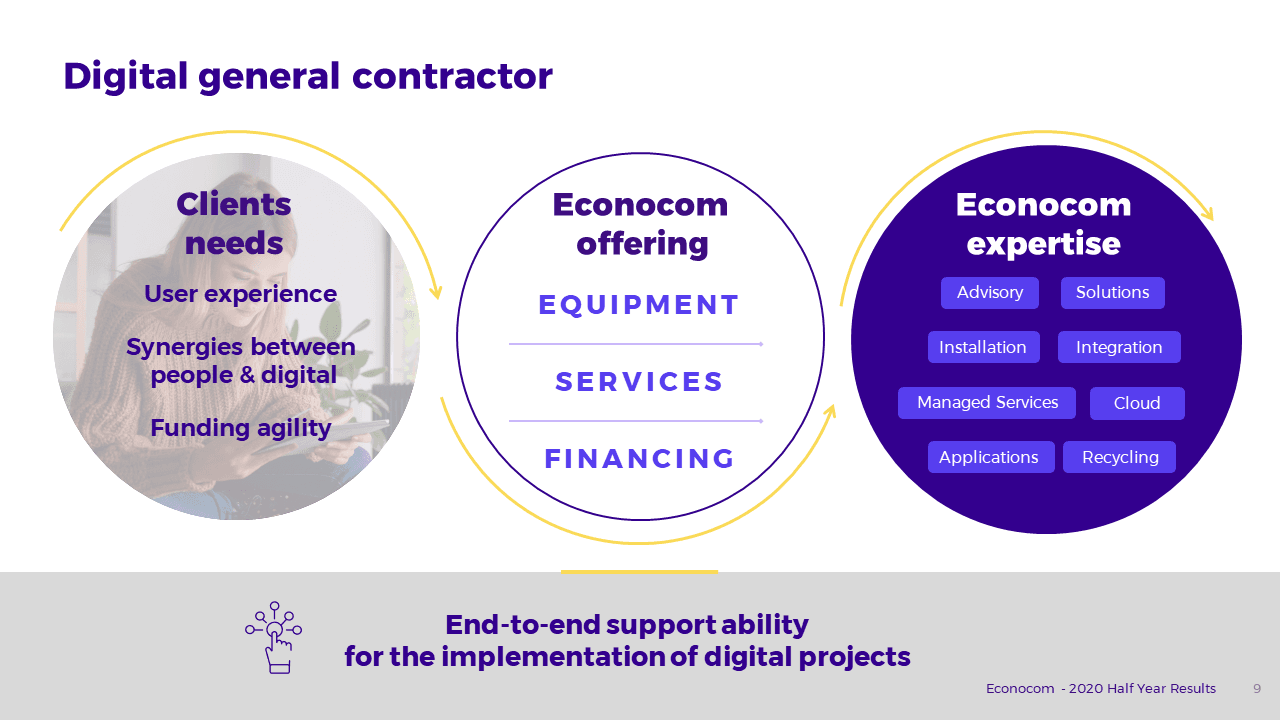 Digital general contractor

Clients needs

User experience

Synergies between people & digital

Funding agility

Econocom offering

EQUIPMENT

SERVICES

FINANCING

Econocom expertise

Advisory

Solutions

Installation

Integration

Managed Services

Cloud

Applications

Recycling

End-to-end support ability for the implementation of digital projects

Econocom - 2020 Half Year Results

9